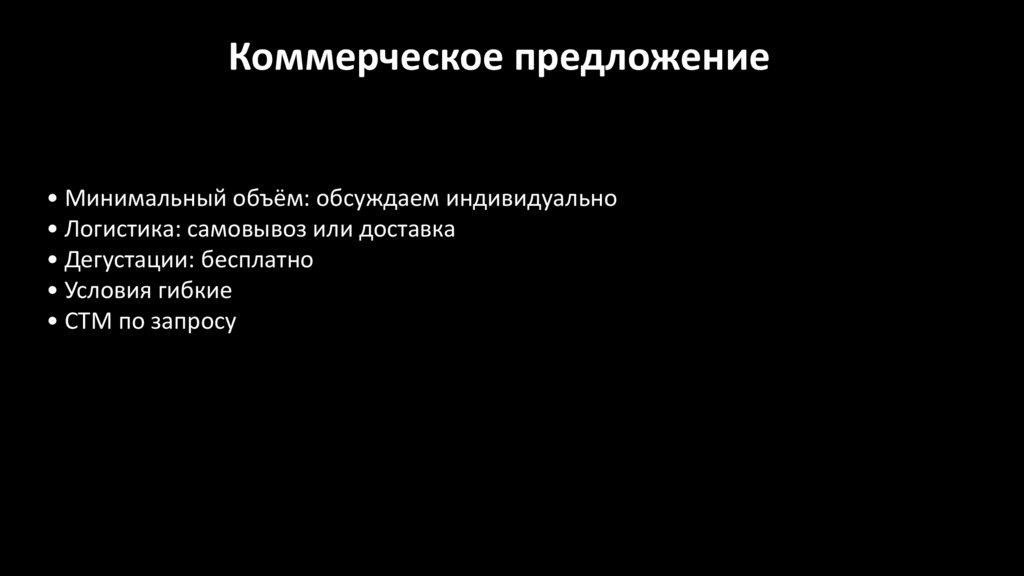 Коммерческое предложение

• Минимальный объём: обсуждаем индивидуально
• Логистика: самовывоз или доставка
• Дегустации: бесплатно
• Условия гибкие
• СТМ по запросу